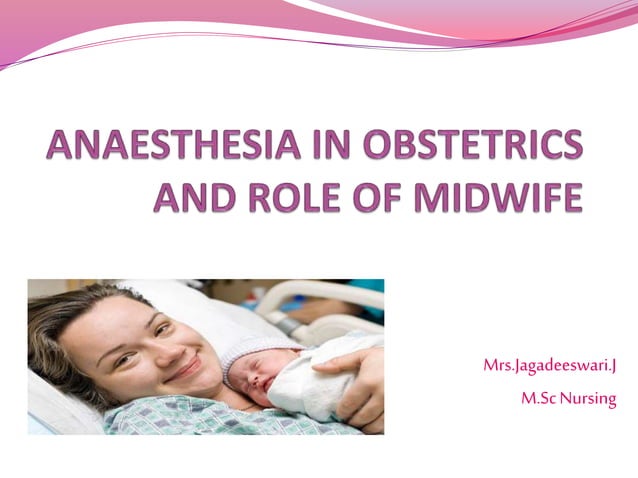 ANAESTHESIA IN OBSTETRICS AND ROLE OF MIDWIFE

Mrs.Jagadeeswari.J
M.Sc Nursing